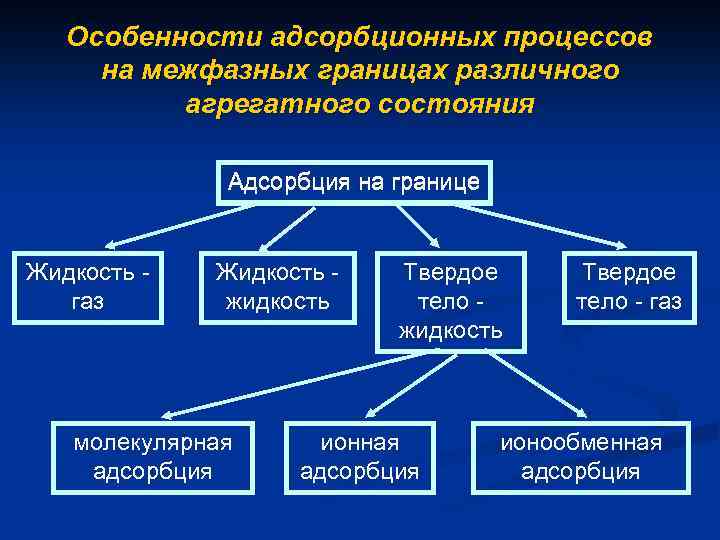 Особенности адсорбционных процессов на межфазных границах различного агрегатного состояния

Адсорбция на границе

Жидкость - газ

Жидкость - жидкость

Твердое тело - жидкость

Твердое тело - газ

молекулярная адсорбция

ионная адсорбция

ионообменная адсорбция